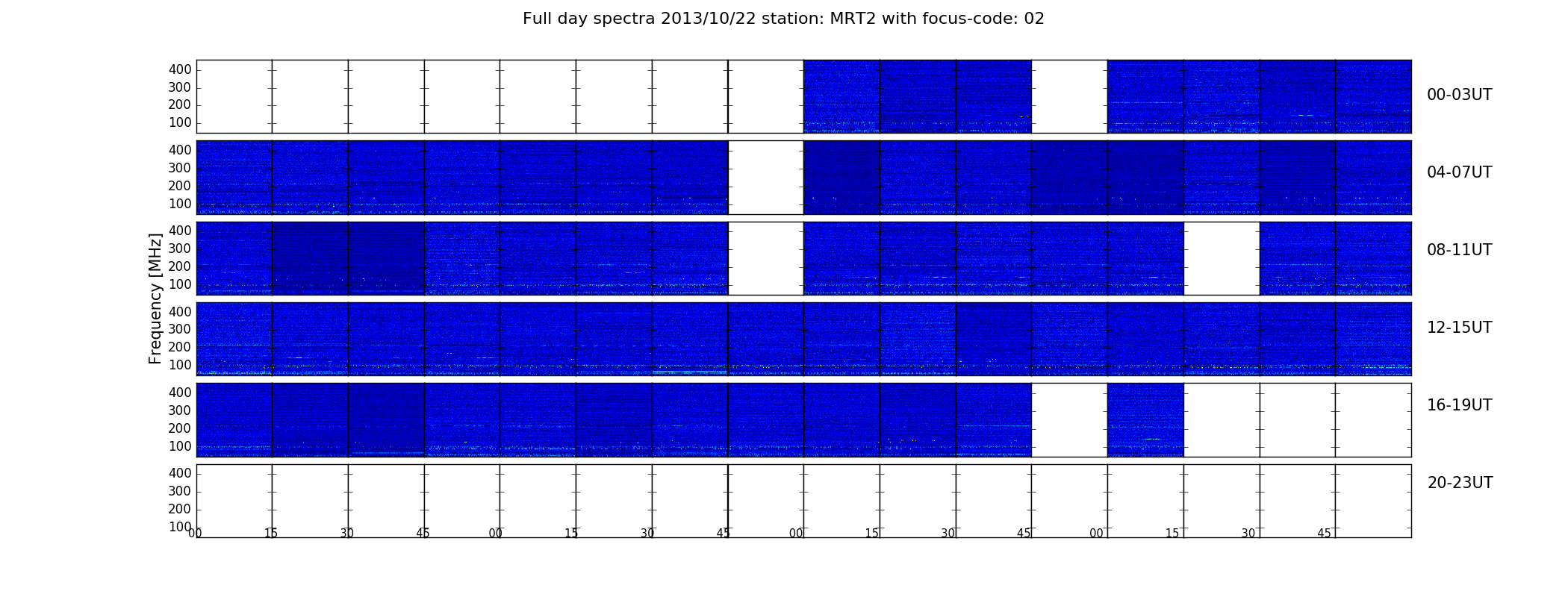 Full day spectra 2013/10/22 station: MRT2 with focus-code: 02

Frequency [MHz]

400
300
200
100
00-03UT

400
300
200
100
04-07UT

400
300
200
100
08-11UT

400
300
200
100
12-15UT

400
300
200
100
16-19UT

400
300
200
100
20-23UT

00 15 30 45 00 15 30 45 00 15 30 45 00 15 30 45